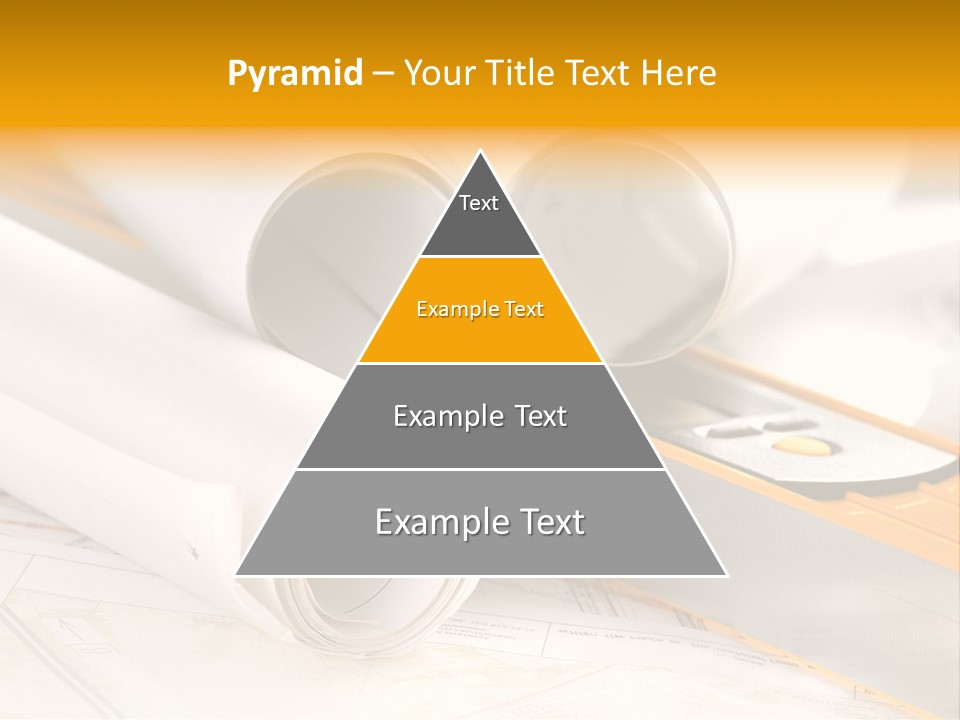 Pyramid – Your Title Text Here

Text

Example Text

Example Text

Example Text